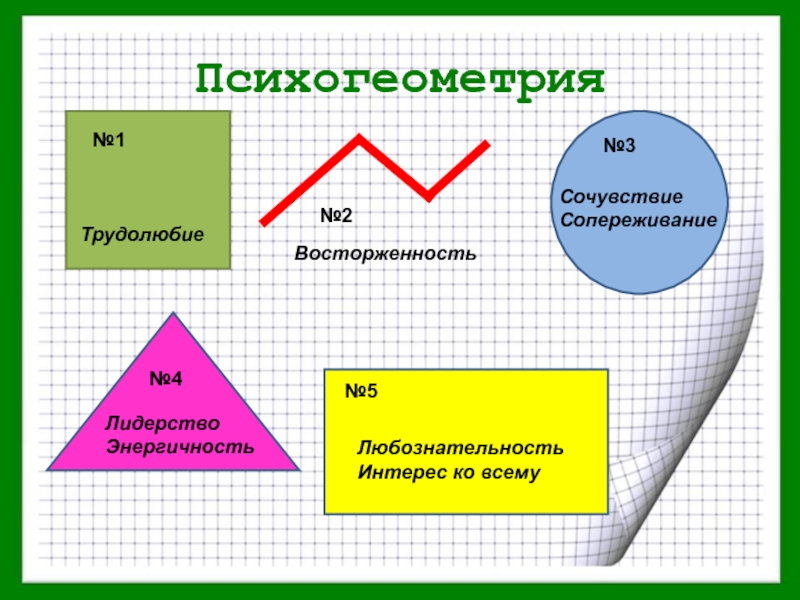 Психогеометрия

№1

Трудолюбие

№2

Восторженность

№3

Сочувствие
Сопереживание

№4

Лидерство
Энергичность

№5

Любознательность
Интерес ко всему